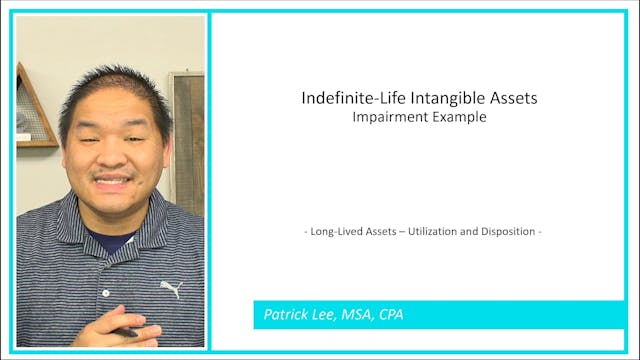 Indefinite-Life Intangible Assets
Impairment Example

- Long-Lived Assets – Utilization and Disposition -

Patrick Lee, MSA, CPA